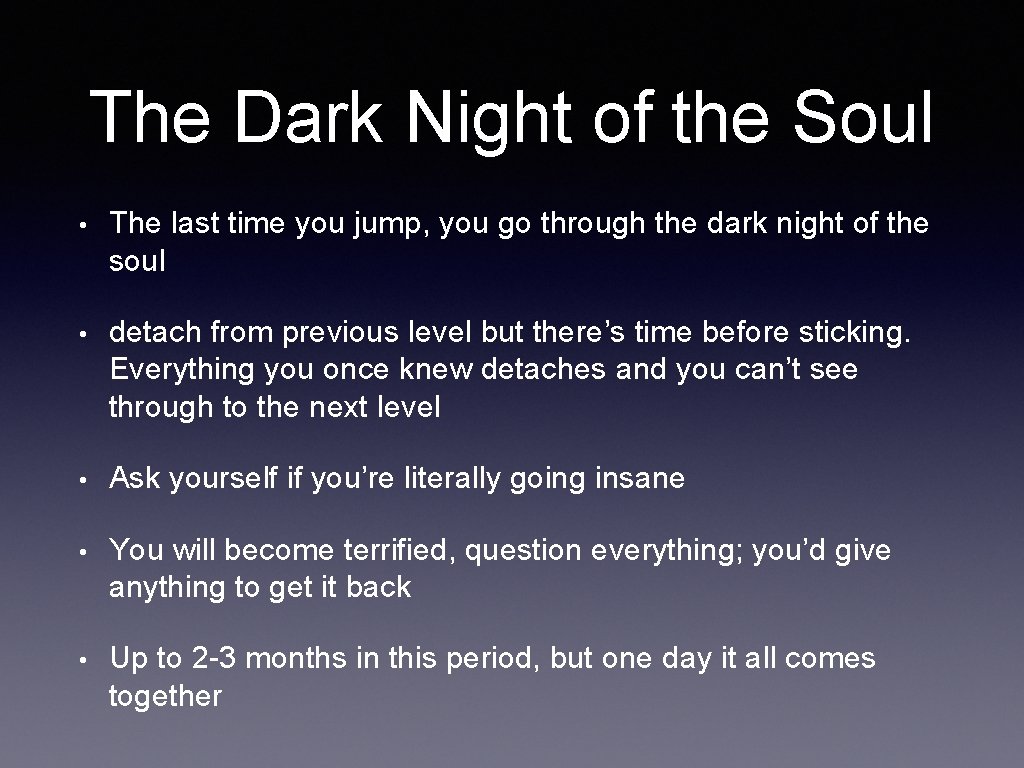 The Dark Night of the Soul

• The last time you jump, you go through the dark night of the soul

• detach from previous level but there’s time before sticking. Everything you once knew detaches and you can’t see through to the next level

• Ask yourself if you’re literally going insane

• You will become terrified, question everything; you’d give anything to get it back

• Up to 2-3 months in this period, but one day it all comes together